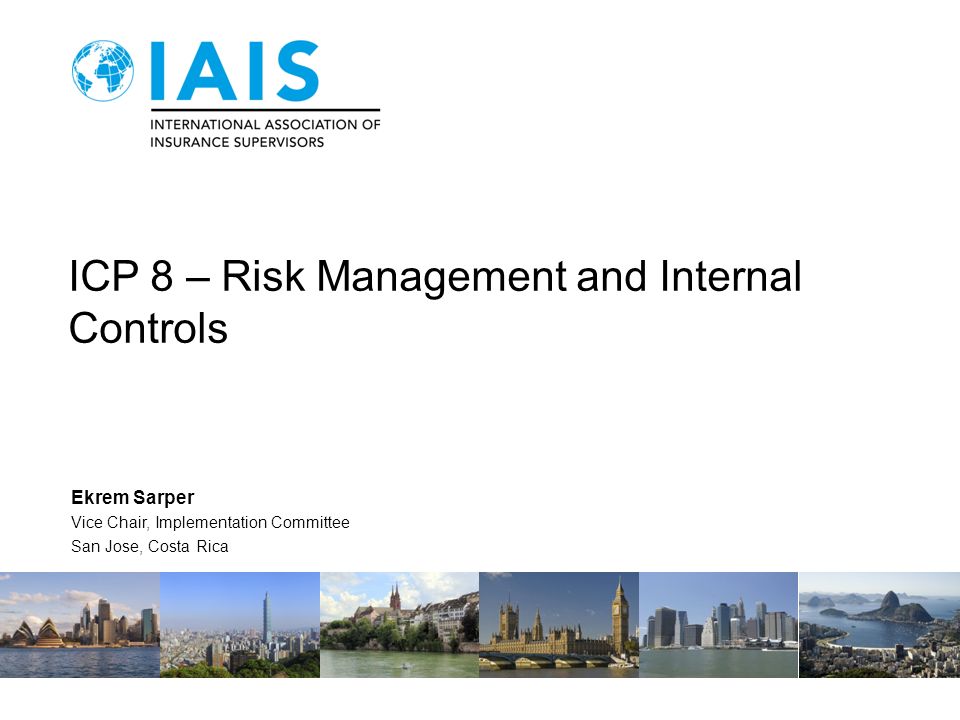 IAIS
INTERNATIONAL ASSOCIATION OF INSURANCE SUPERVISORS

ICP 8 – Risk Management and Internal Controls

Ekrem Sarper
Vice Chair, Implementation Committee
San Jose, Costa Rica